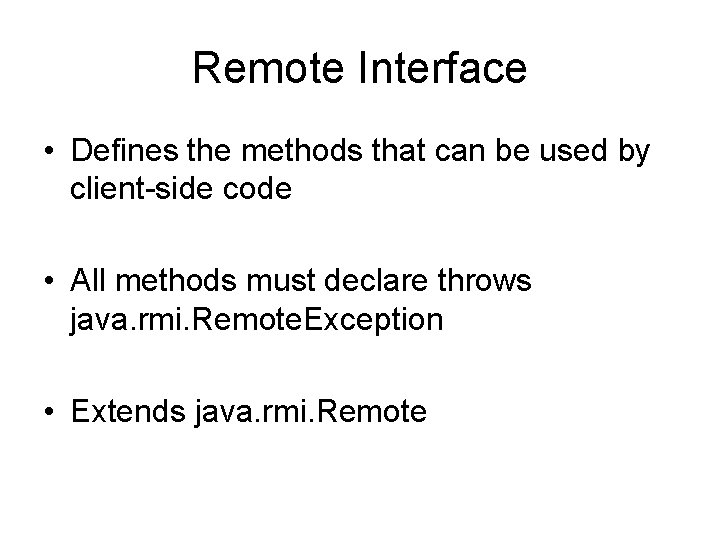 Remote Interface

• Defines the methods that can be used by client-side code

• All methods must declare throws java.rmi.RemoteException

• Extends java.rmi.Remote